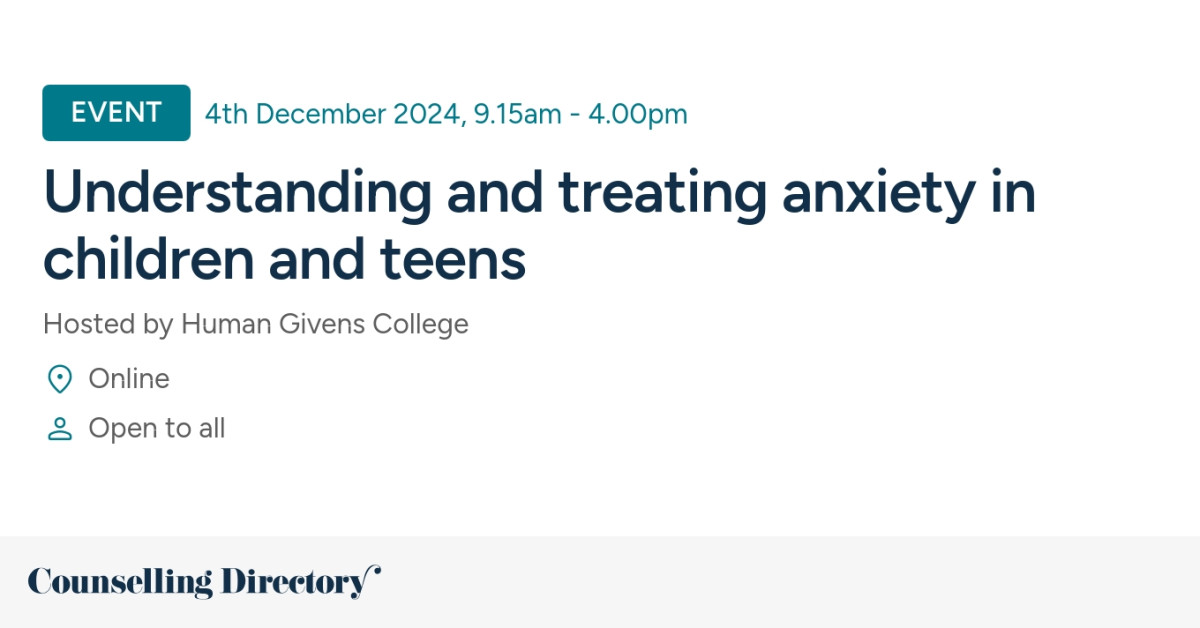 EVENT 4th December 2024, 9.15am - 4.00pm

Understanding and treating anxiety in children and teens

Hosted by Human Givens College

Online

Open to all

Counselling Directory